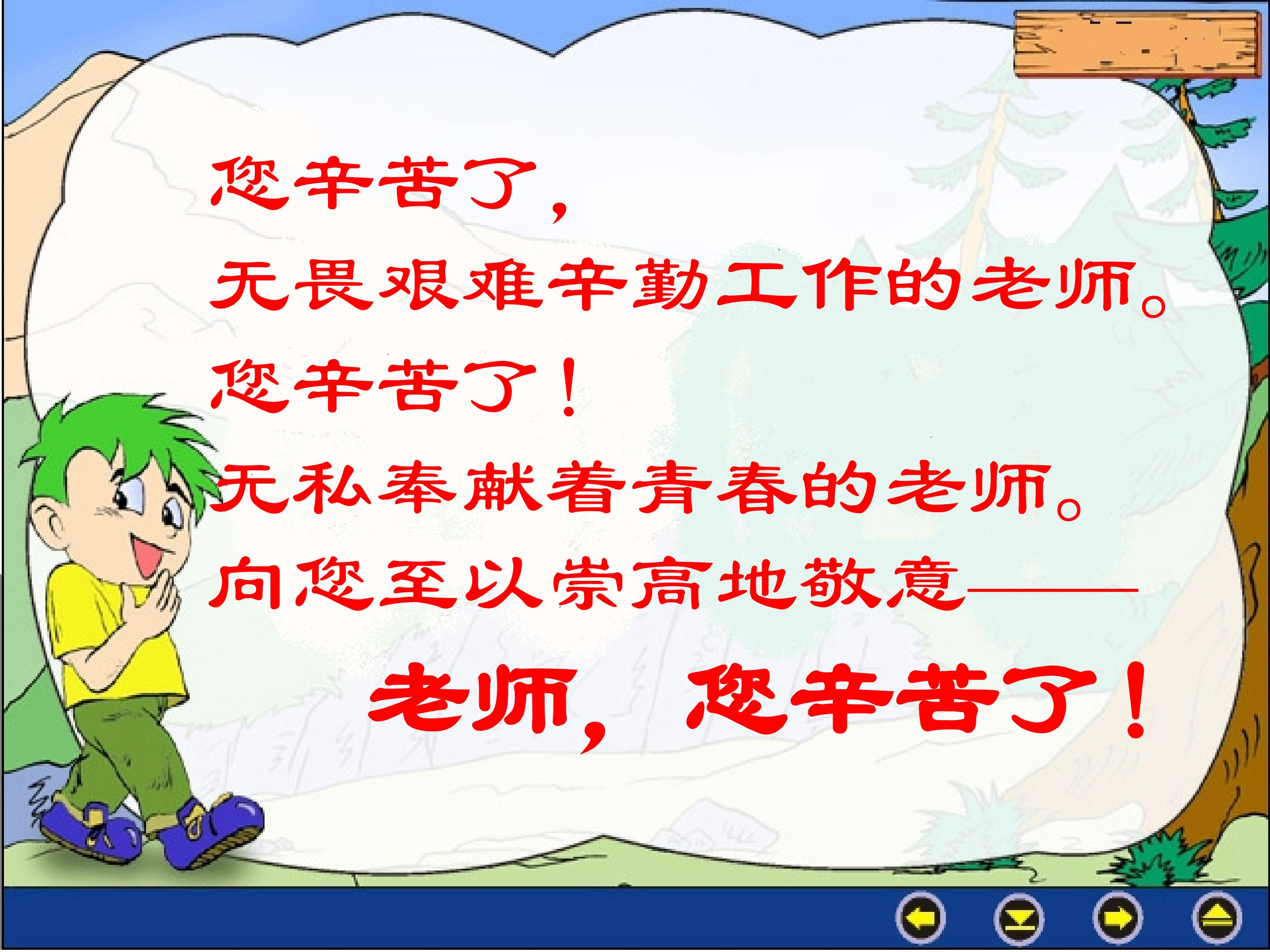 您辛苦了，

无畏艰难辛勤工作的老师。

您辛苦了！

无私奉献着青春的老师。

向您至以崇高地敬意——

老师，您辛苦了！